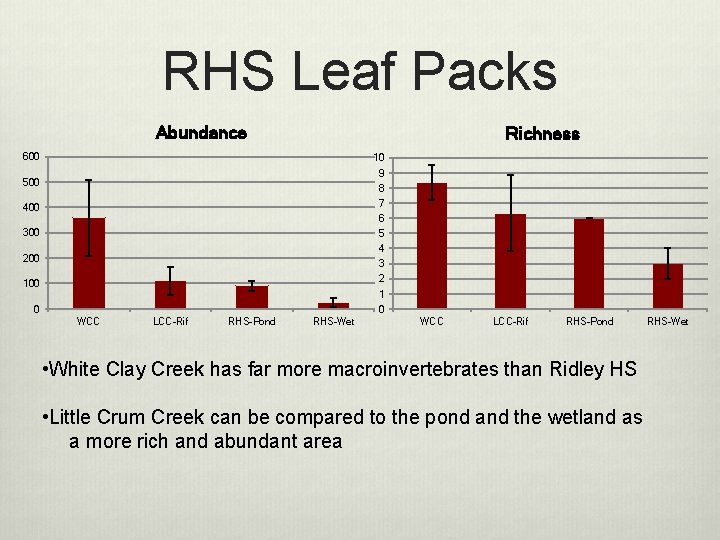 RHS Leaf Packs

Abundance

600
500
400
300
200
100
0

WCC LCC-Rif RHS-Pond RHS-Wet

Richness

10
9
8
7
6
5
4
3
2
1
0

WCC LCC-Rif RHS-Pond RHS-Wet

•White Clay Creek has far more macroinvertebrates than Ridley HS

•Little Crum Creek can be compared to the pond and the wetland as a more rich and abundant area